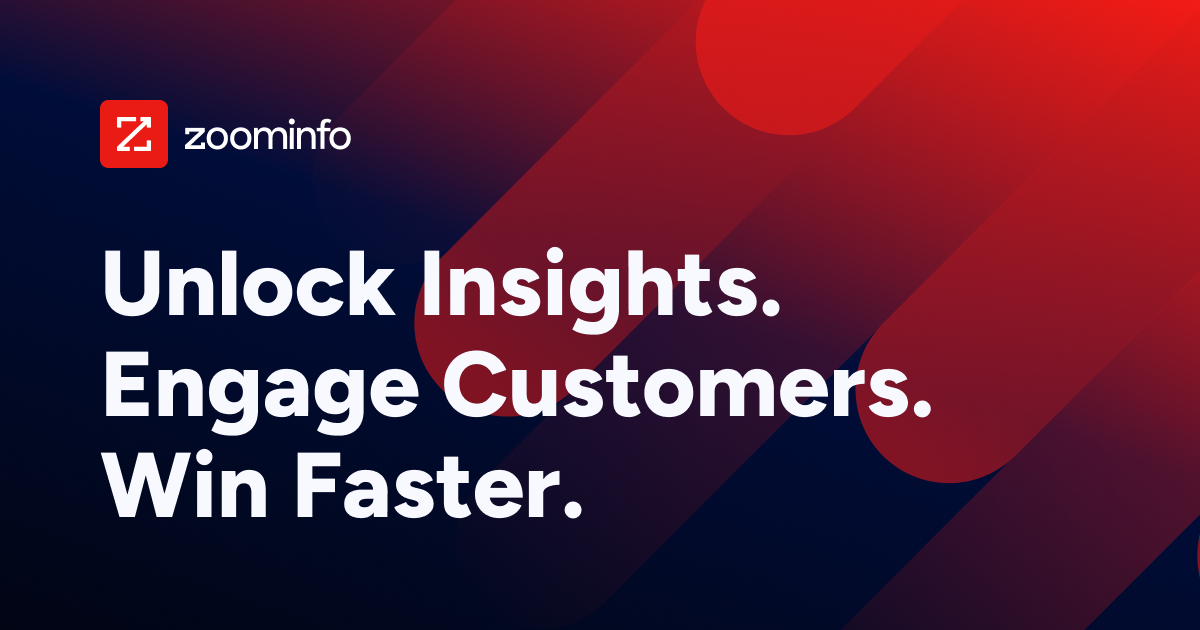 zoominfo

Unlock Insights.
Engage Customers.
Win Faster.